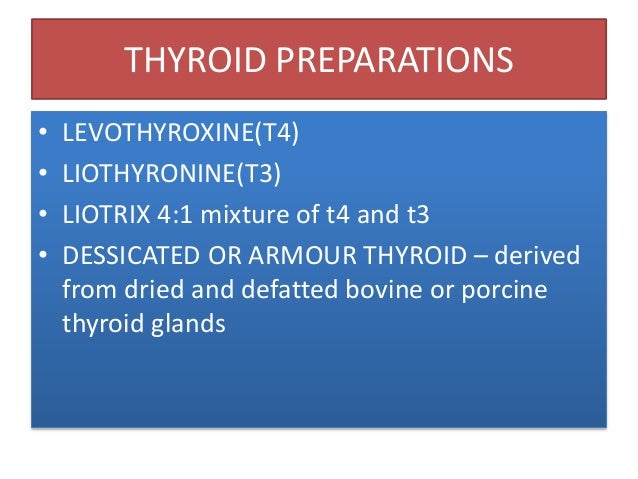 THYROID PREPARATIONS

• LEVOTHYROXINE(T4)
• LIOTHYRONINE(T3)
• LIOTRIX 4:1 mixture of t4 and t3
• DESSICATED OR ARMOUR THYROID – derived from dried and defatted bovine or porcine thyroid glands